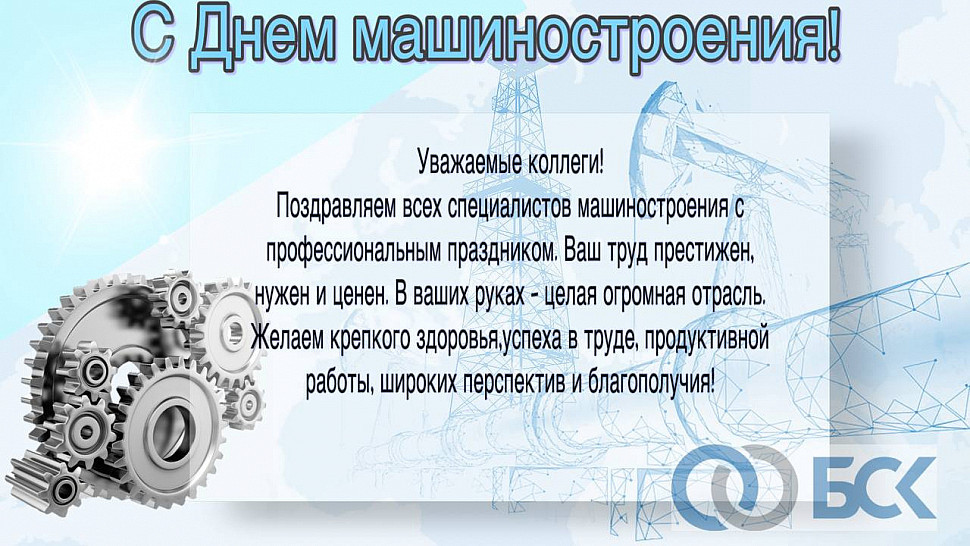 С Днем машиностроения!

Уважаемые коллеги!
Поздравляем всех специалистов машиностроения с профессиональным праздником. Ваш труд престижен, нужен и ценен. В ваших руках - целая огромная отрасль. Желаем крепкого здоровья,успеха в труде, продуктивной работы, широких перспектив и благополучия!

БСК